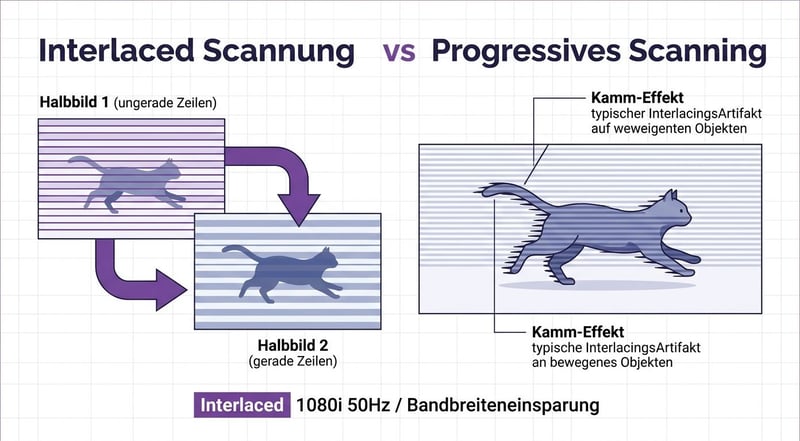 Interlaced Scannung vs Progressives Scanning

Halbbild 1 (ungerade Zeilen)

Halbbild 2 (gerade Zeilen)

Kamm-Effekt
typischer InterlacingsArtifakt auf weweigenten Objekten

Kamm-Effekt
typische InterlacingsArtifakt an bewegenes Objekten

Interlaced 1080i 50Hz / Bandbreiteneinsparung